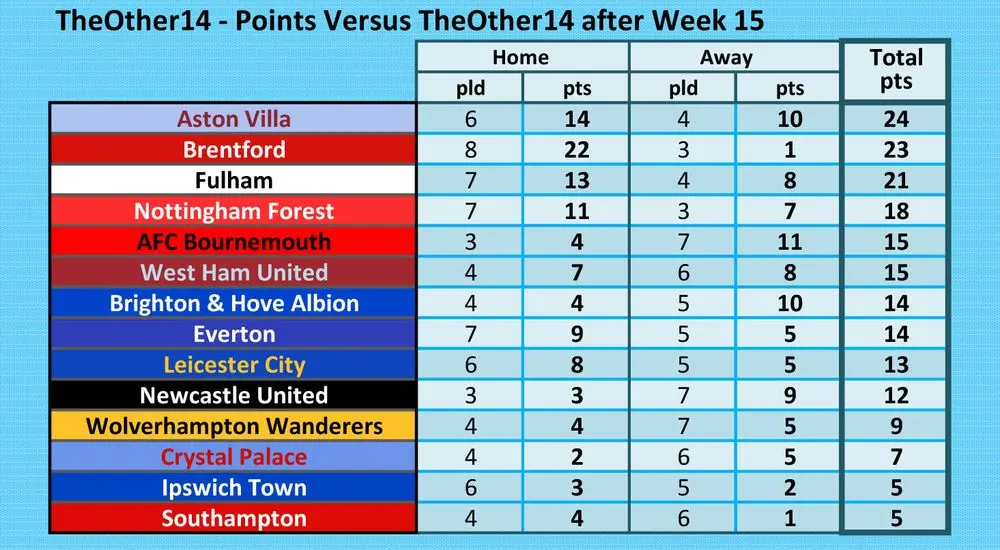 TheOther14 - Points Versus TheOther14 after Week 15

| | Home pld | Home pts | Away pld | Away pts | Total pts |
|---|---|---|---|---|---|
| Aston Villa | 6 | 14 | 4 | 10 | 24 |
| Brentford | 8 | 22 | 3 | 1 | 23 |
| Fulham | 7 | 13 | 4 | 8 | 21 |
| Nottingham Forest | 7 | 11 | 3 | 7 | 18 |
| AFC Bournemouth | 3 | 4 | 7 | 11 | 15 |
| West Ham United | 4 | 7 | 6 | 8 | 15 |
| Brighton & Hove Albion | 4 | 4 | 5 | 10 | 14 |
| Everton | 7 | 9 | 5 | 5 | 14 |
| Leicester City | 6 | 8 | 5 | 5 | 13 |
| Newcastle United | 3 | 3 | 7 | 9 | 12 |
| Wolverhampton Wanderers | 4 | 4 | 7 | 5 | 9 |
| Crystal Palace | 4 | 2 | 6 | 5 | 7 |
| Ipswich Town | 6 | 3 | 5 | 2 | 5 |
| Southampton | 4 | 4 | 6 | 1 | 5 |